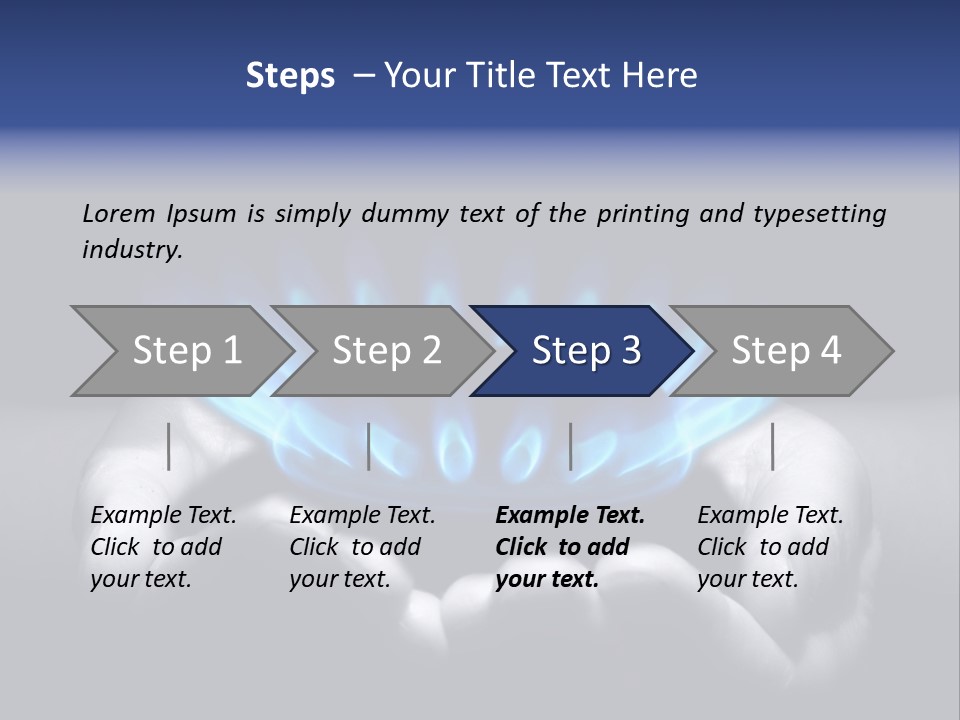 Steps – Your Title Text Here

Lorem Ipsum is simply dummy text of the printing and typesetting industry.

Step 1

Step 2

Step 3

Step 4

Example Text. Click to add your text.

Example Text. Click to add your text.

Example Text. Click to add your text.

Example Text. Click to add your text.